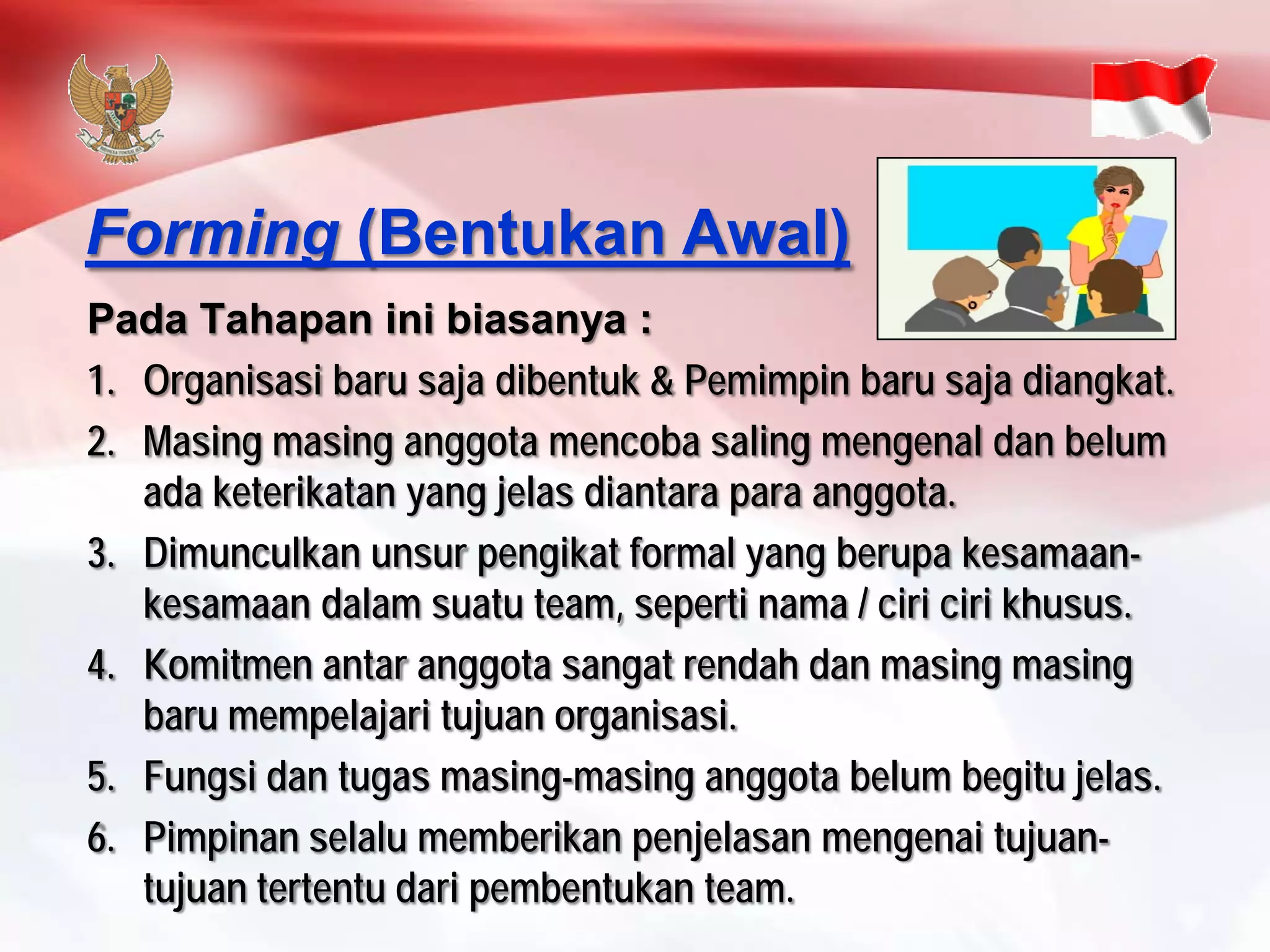 Forming (Bentukan Awal)

Pada Tahapan ini biasanya :

1. Organisasi baru saja dibentuk & Pemimpin baru saja diangkat.
2. Masing masing anggota mencoba saling mengenal dan belum ada keterikatan yang jelas diantara para anggota.
3. Dimunculkan unsur pengikat formal yang berupa kesamaan-kesamaan dalam suatu team, seperti nama / ciri ciri khusus.
4. Komitmen antar anggota sangat rendah dan masing masing baru mempelajari tujuan organisasi.
5. Fungsi dan tugas masing-masing anggota belum begitu jelas.
6. Pimpinan selalu memberikan penjelasan mengenai tujuan-tujuan tertentu dari pembentukan team.